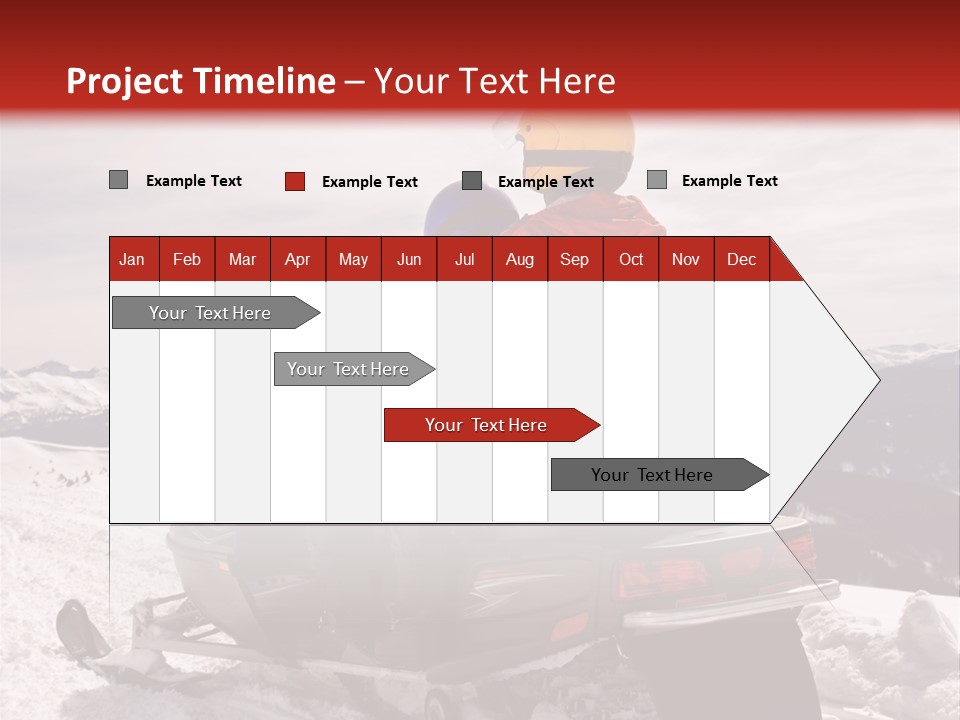 Project Timeline – Your Text Here

Example Text
Example Text
Example Text
Example Text

| Jan | Feb | Mar | Apr | May | Jun | Jul | Aug | Sep | Oct | Nov | Dec |
|---|---|---|---|---|---|---|---|---|---|---|---|

Your Text Here

Your Text Here

Your Text Here

Your Text Here